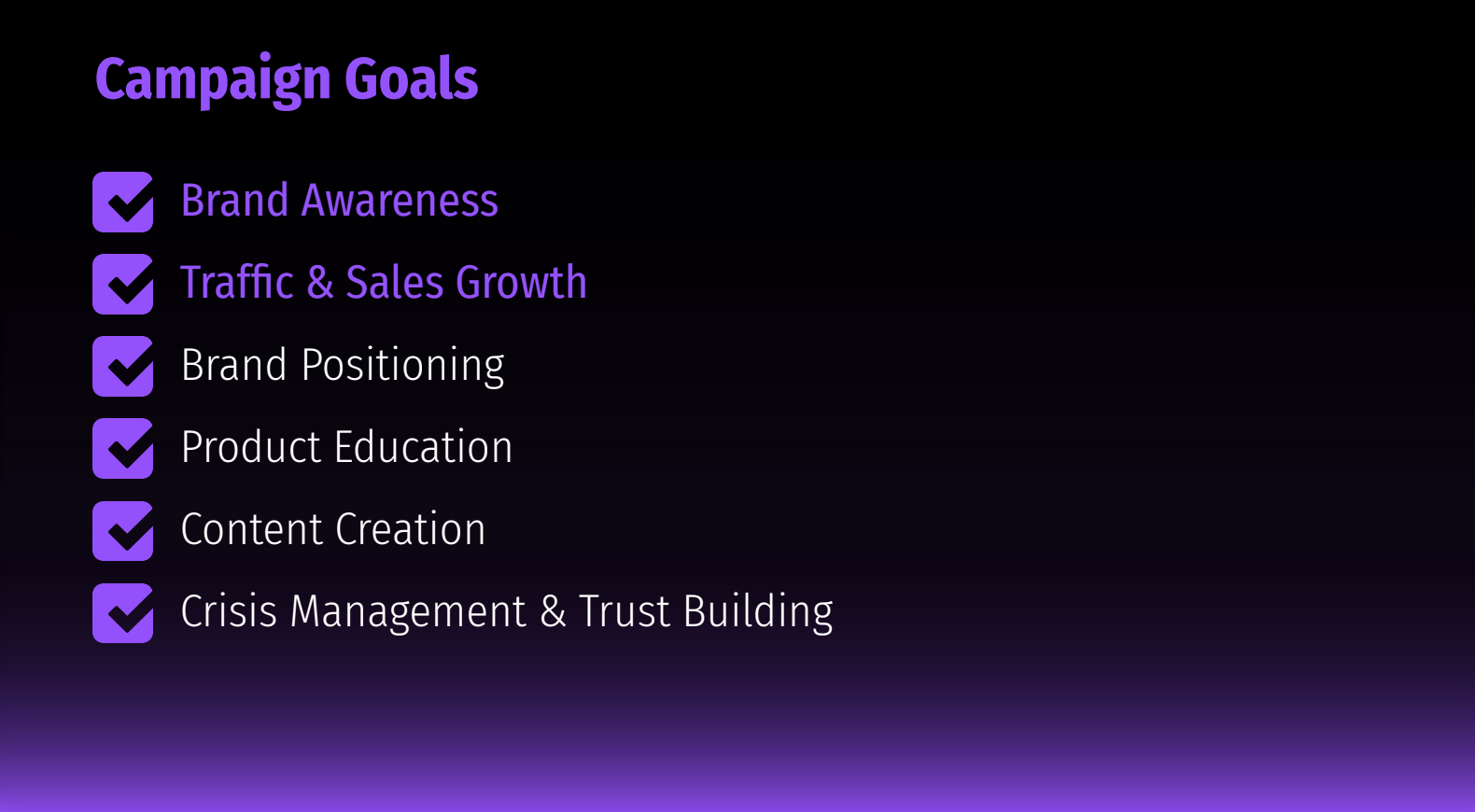 Campaign Goals

Brand Awareness

Traffic & Sales Growth

Brand Positioning

Product Education

Content Creation

Crisis Management & Trust Building